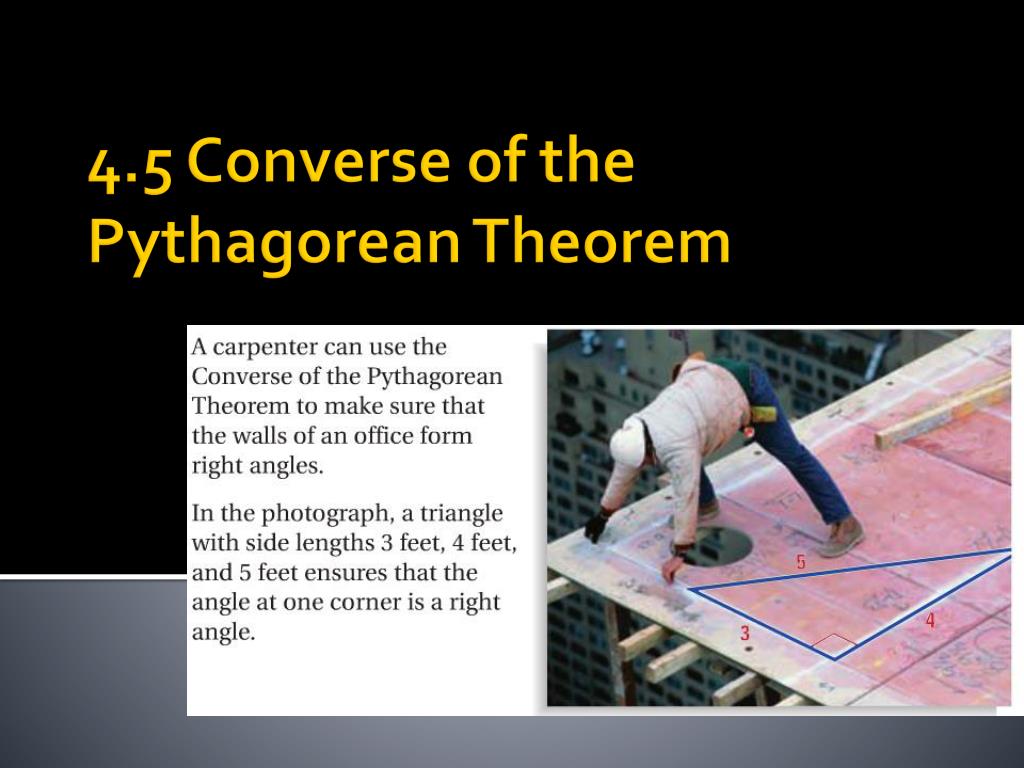 4.5 Converse of the Pythagorean Theorem

A carpenter can use the Converse of the Pythagorean Theorem to make sure that the walls of an office form right angles.

In the photograph, a triangle with side lengths 3 feet, 4 feet, and 5 feet ensures that the angle at one corner is a right angle.

5
3
4